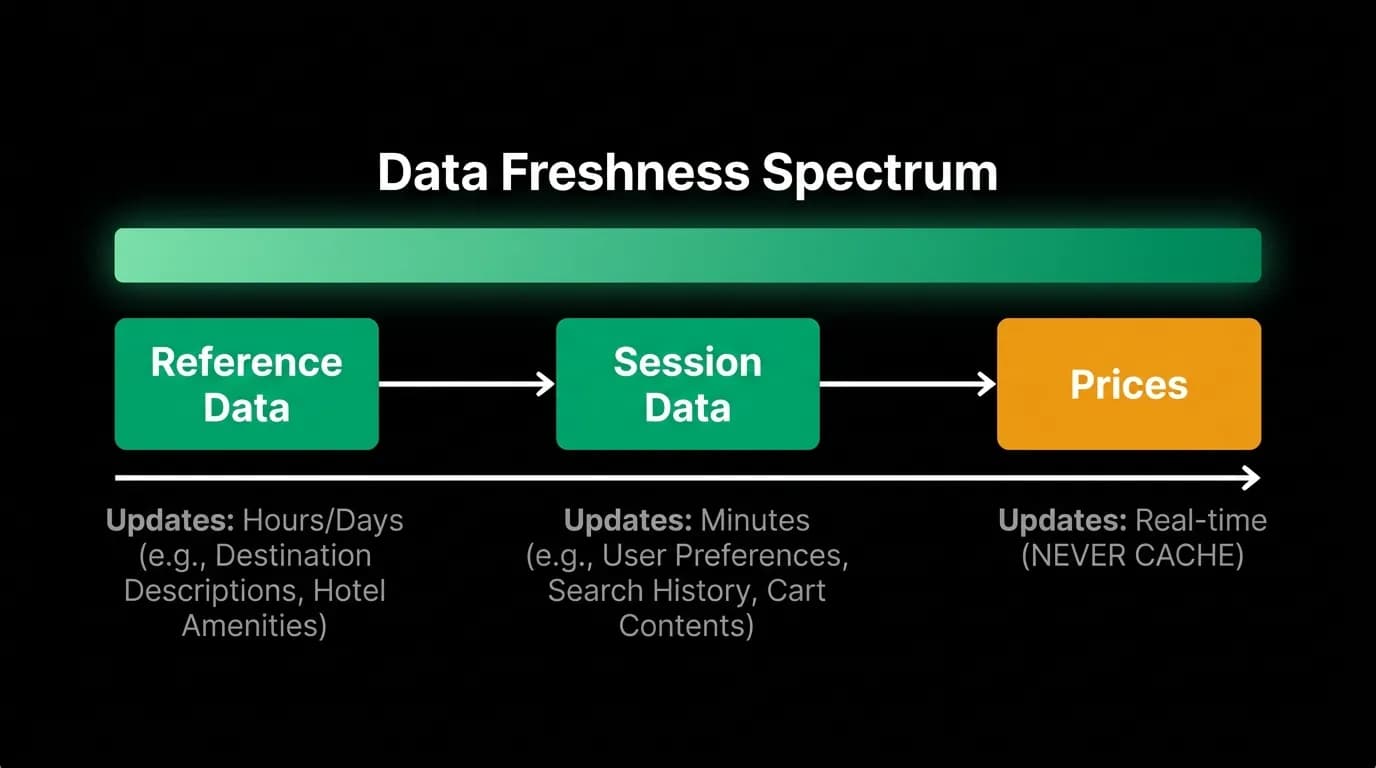 Data Freshness Spectrum

Reference Data

Session Data

Prices

Updates: Hours/Days (e.g., Destination Descriptions, Hotel Amenities)

Updates: Minutes (e.g., User Preferences, Search History, Cart Contents)

Updates: Real-time (NEVER CACHE)